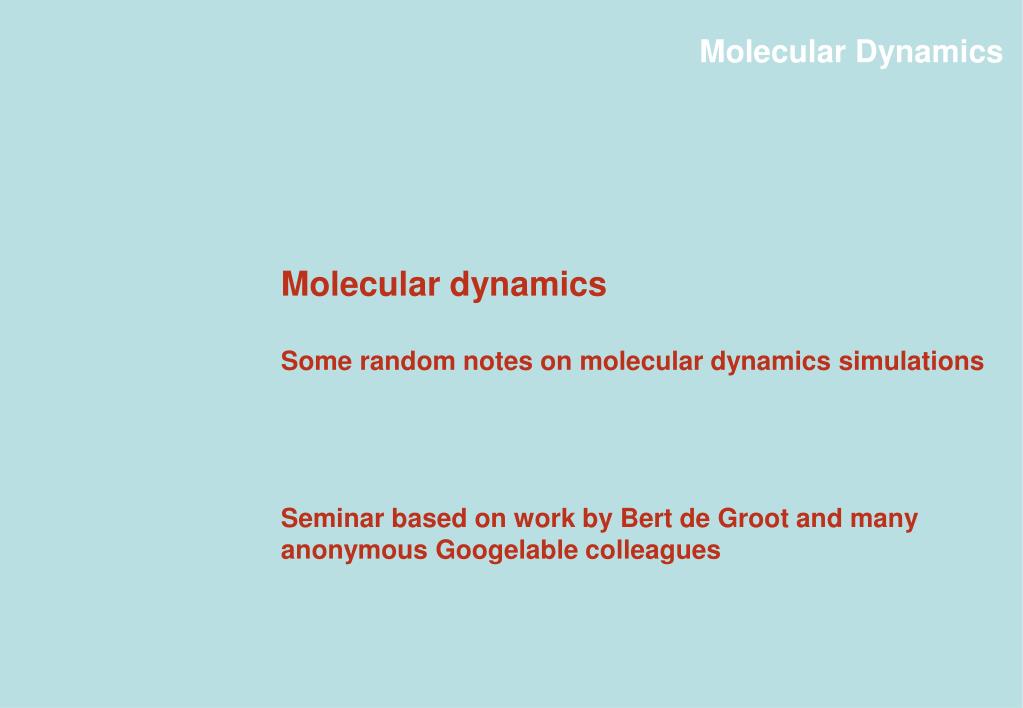 Molecular Dynamics

Molecular dynamics

Some random notes on molecular dynamics simulations

Seminar based on work by Bert de Groot and many anonymous Googelable colleagues